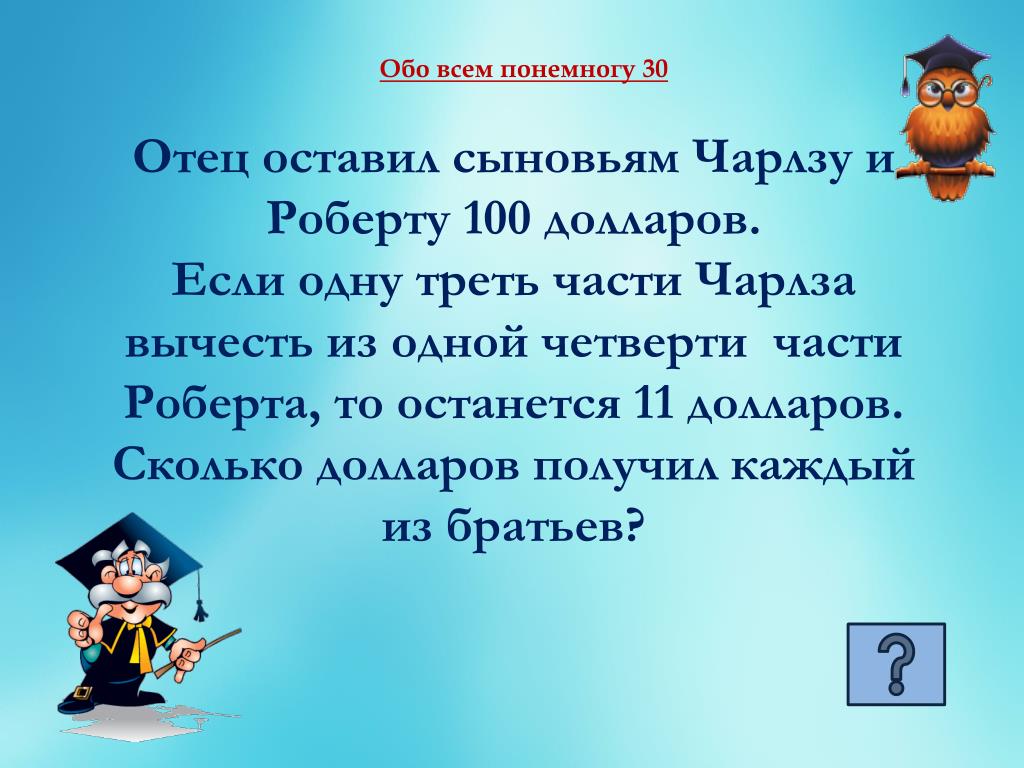 Обо всем понемногу 30

Отец оставил сыновьям Чарлзу и Роберту 100 долларов.
Если одну треть части Чарлза вычесть из одной четверти части Роберта, то останется 11 долларов. Сколько долларов получил каждый из братьев?

?